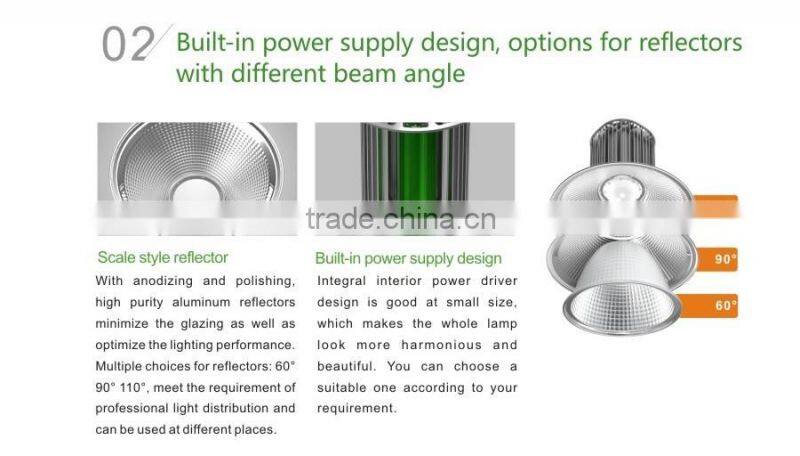 02 Built-in power supply design, options for reflectors with different beam angle

trade.china.cn

Scale style reflector
With anodizing and polishing, high purity aluminum reflectors minimize the glazing as well as optimize the lighting performance. Multiple choices for reflectors: 60° 90° 110°, meet the requirement of professional light distribution and can be used at different places.

Built-in power supply design
Integral interior power driver design is good at small size, which makes the whole lamp look more harmonious and beautiful. You can choose a suitable one according to your requirement.

90°

60°